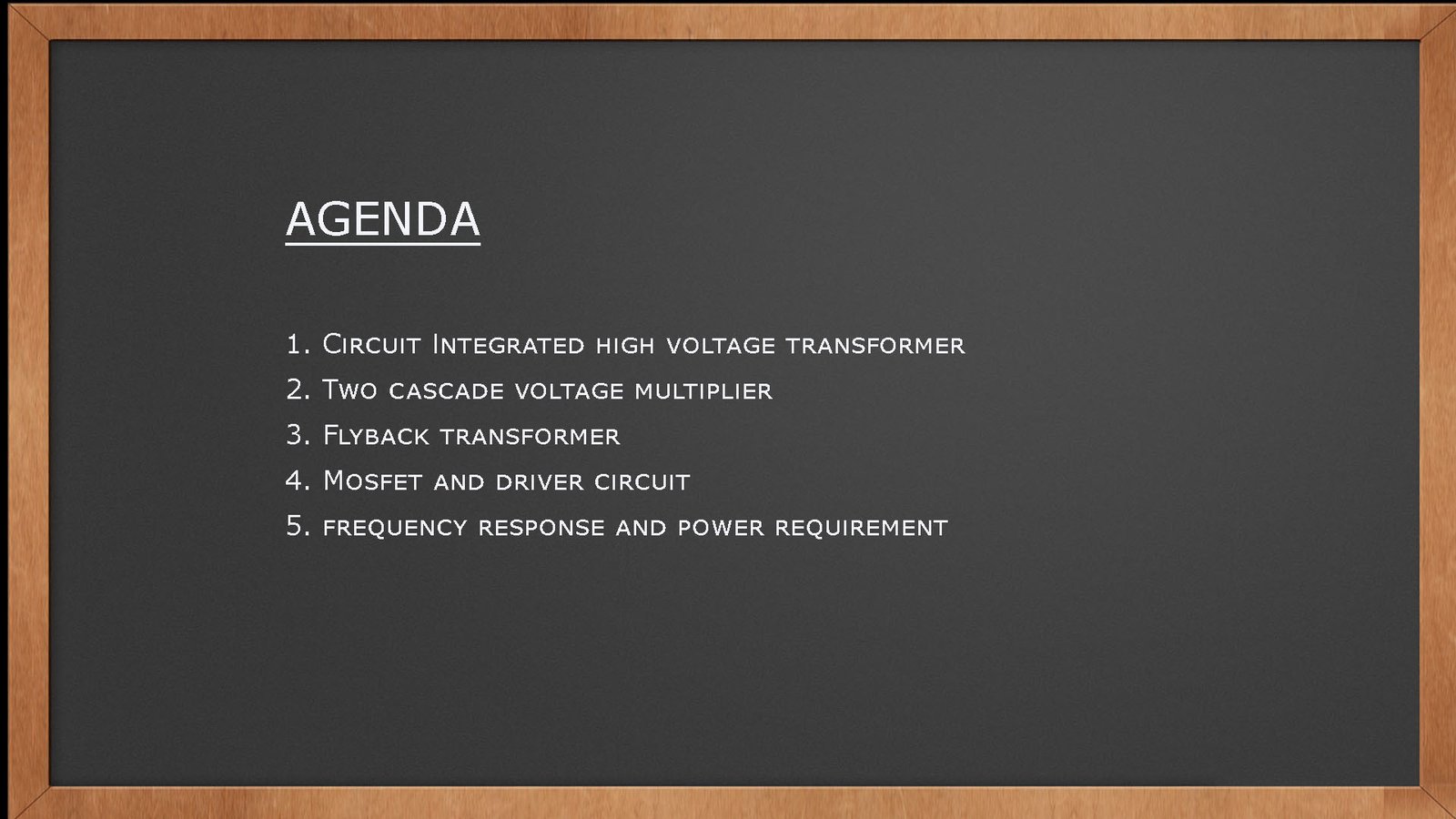 AGENDA

1. Circuit Integrated high voltage transformer
2. Two cascade voltage multiplier
3. Flyback transformer
4. Mosfet and driver circuit
5. frequency response and power requirement